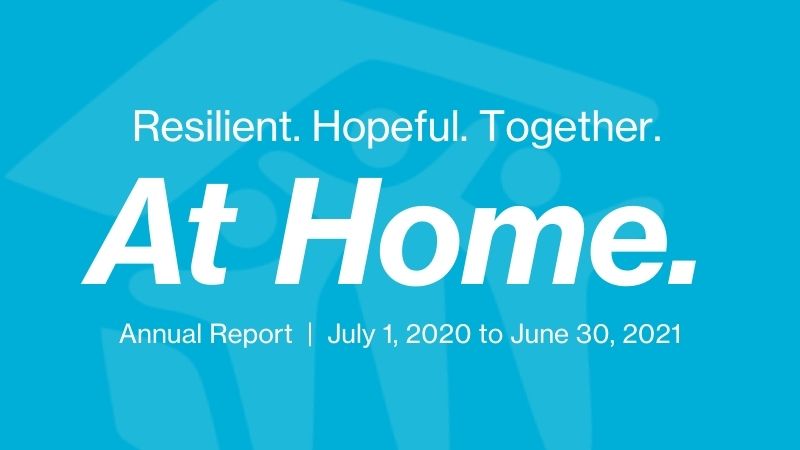 Resilient. Hopeful. Together.

At Home.

Annual Report | July 1, 2020 to June 30, 2021